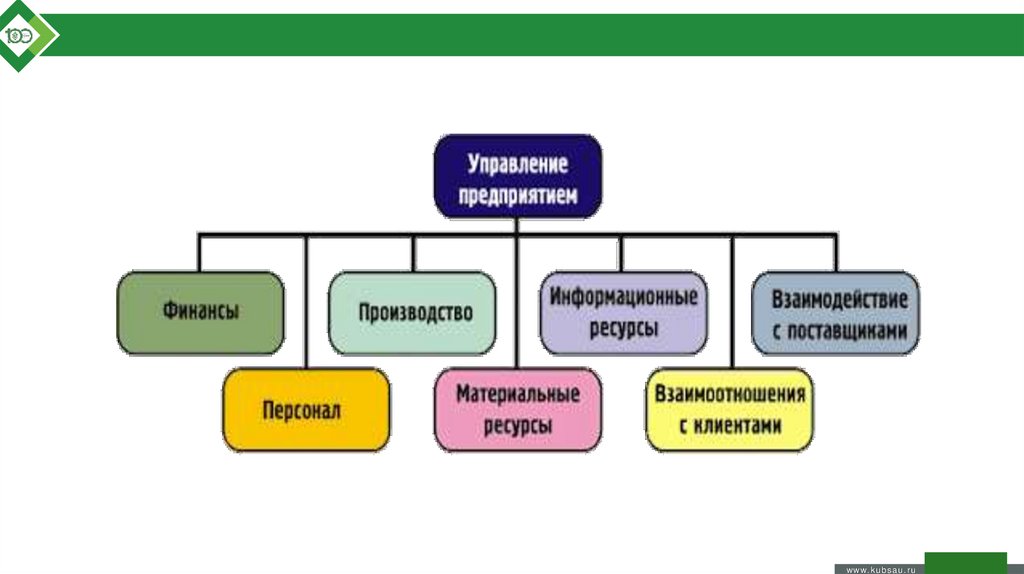 100

Управление предприятием

Финансы

Производство

Информационные ресурсы

Взаимодействие с поставщиками

Персонал

Материальные ресурсы

Взаимоотношения с клиентами

www.kubsau.ru